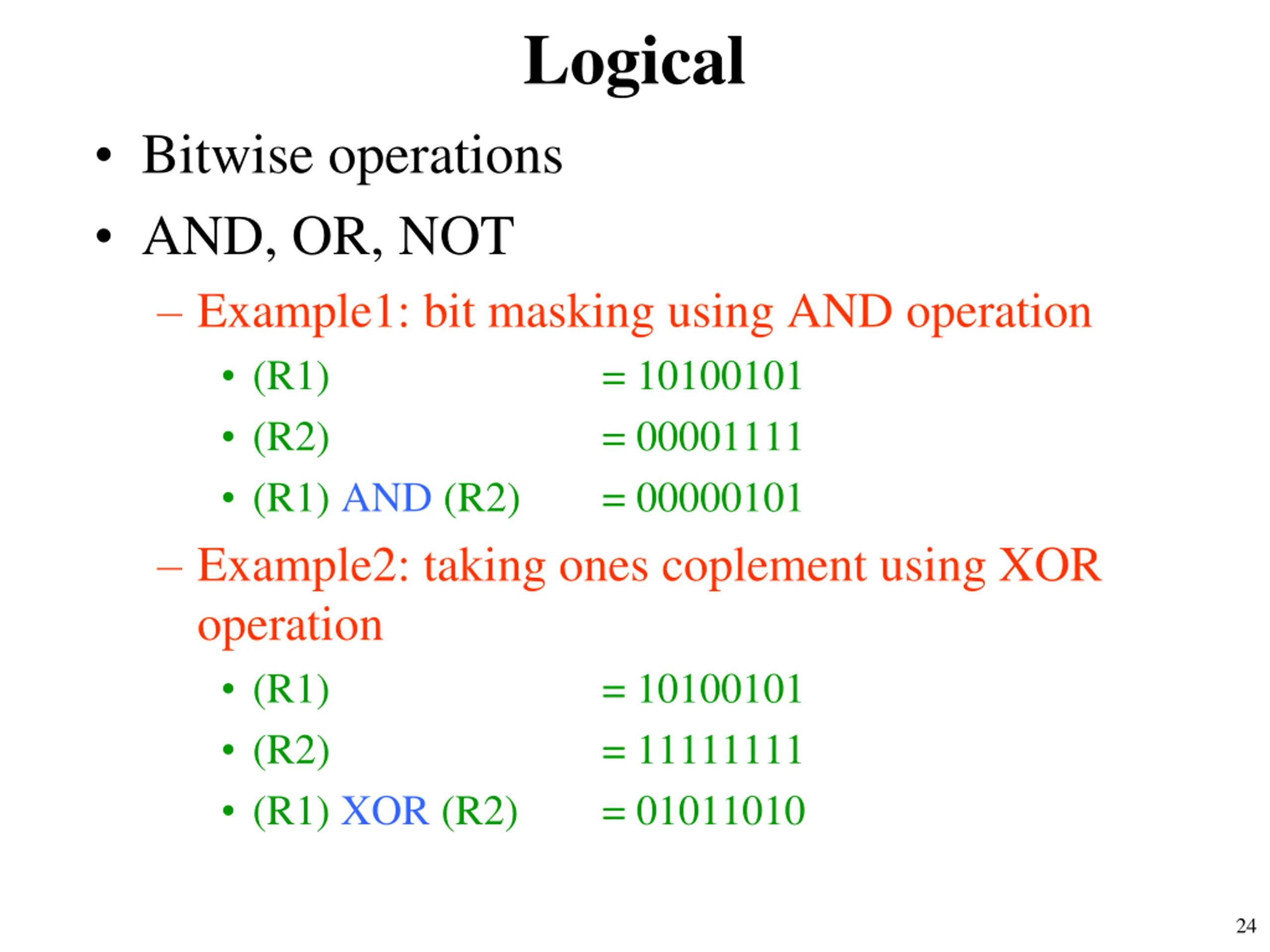 Logical

• Bitwise operations
• AND, OR, NOT
– Example1: bit masking using AND operation
• (R1) = 10100101
• (R2) = 00001111
• (R1) AND (R2) = 00000101
– Example2: taking ones coplement using XOR operation
• (R1) = 10100101
• (R2) = 11111111
• (R1) XOR (R2) = 01011010

24